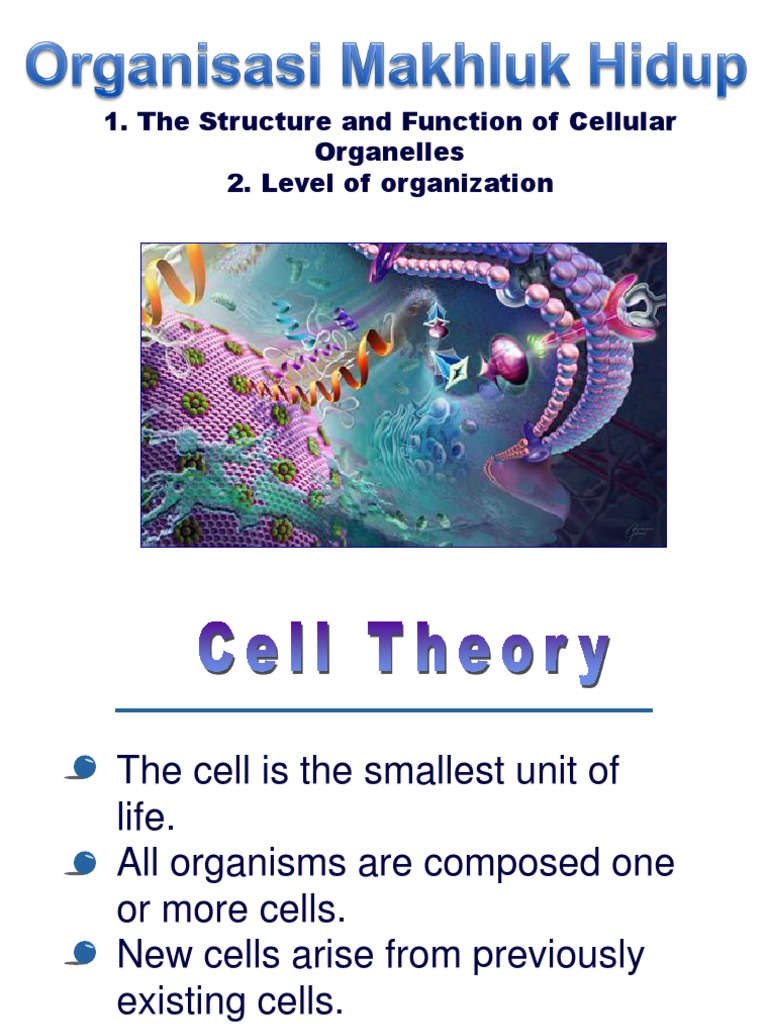 Organisasi Makhluk Hidup

1. The Structure and Function of Cellular Organelles
2. Level of organization

Cell Theory

The cell is the smallest unit of life.
All organisms are composed one or more cells.
New cells arise from previously existing cells.